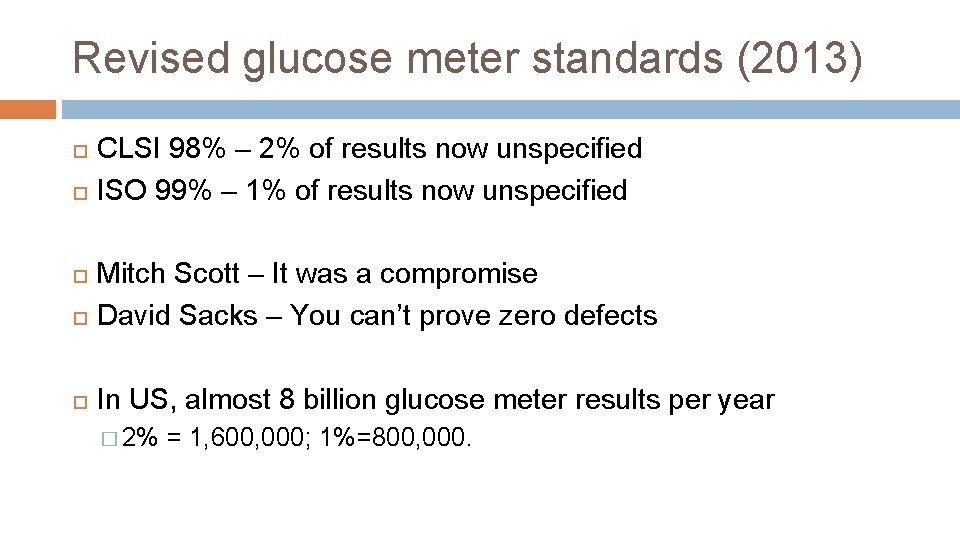 Revised glucose meter standards (2013)

CLSI 98% – 2% of results now unspecified
ISO 99% – 1% of results now unspecified

Mitch Scott – It was a compromise
David Sacks – You can't prove zero defects

In US, almost 8 billion glucose meter results per year
2% = 1,600,000; 1%=800,000.